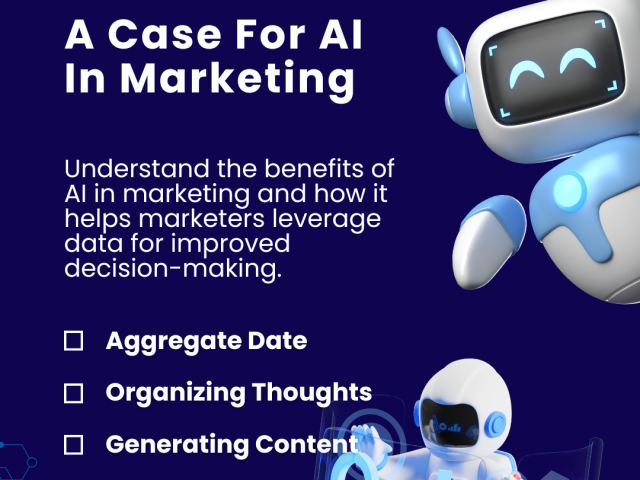 A Case For AI In Marketing

Understand the benefits of AI in marketing and how it helps marketers leverage data for improved decision-making.

☐ Aggregate Date

☐ Organizing Thoughts

☐ Generating Content